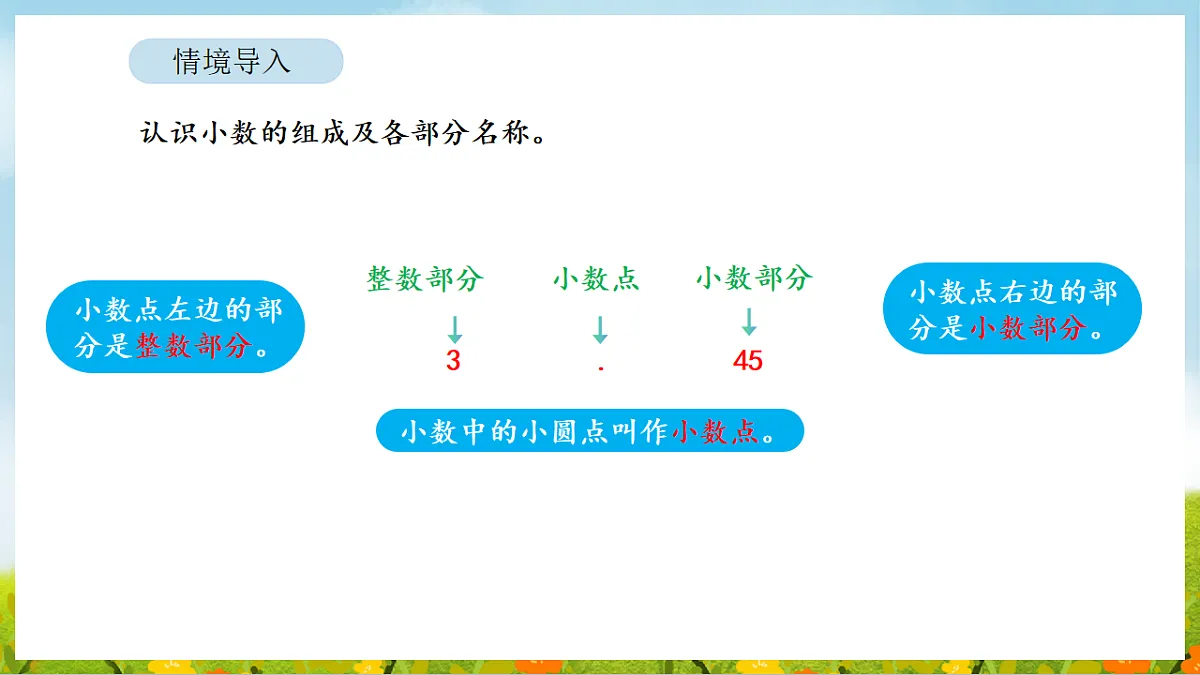 情境导入

认识小数的组成及各部分名称。

小数点左边的部分是整数部分。

整数部分　小数点　小数部分

3　.　45

小数点右边的部分是小数部分。

小数中的小圆点叫作小数点。